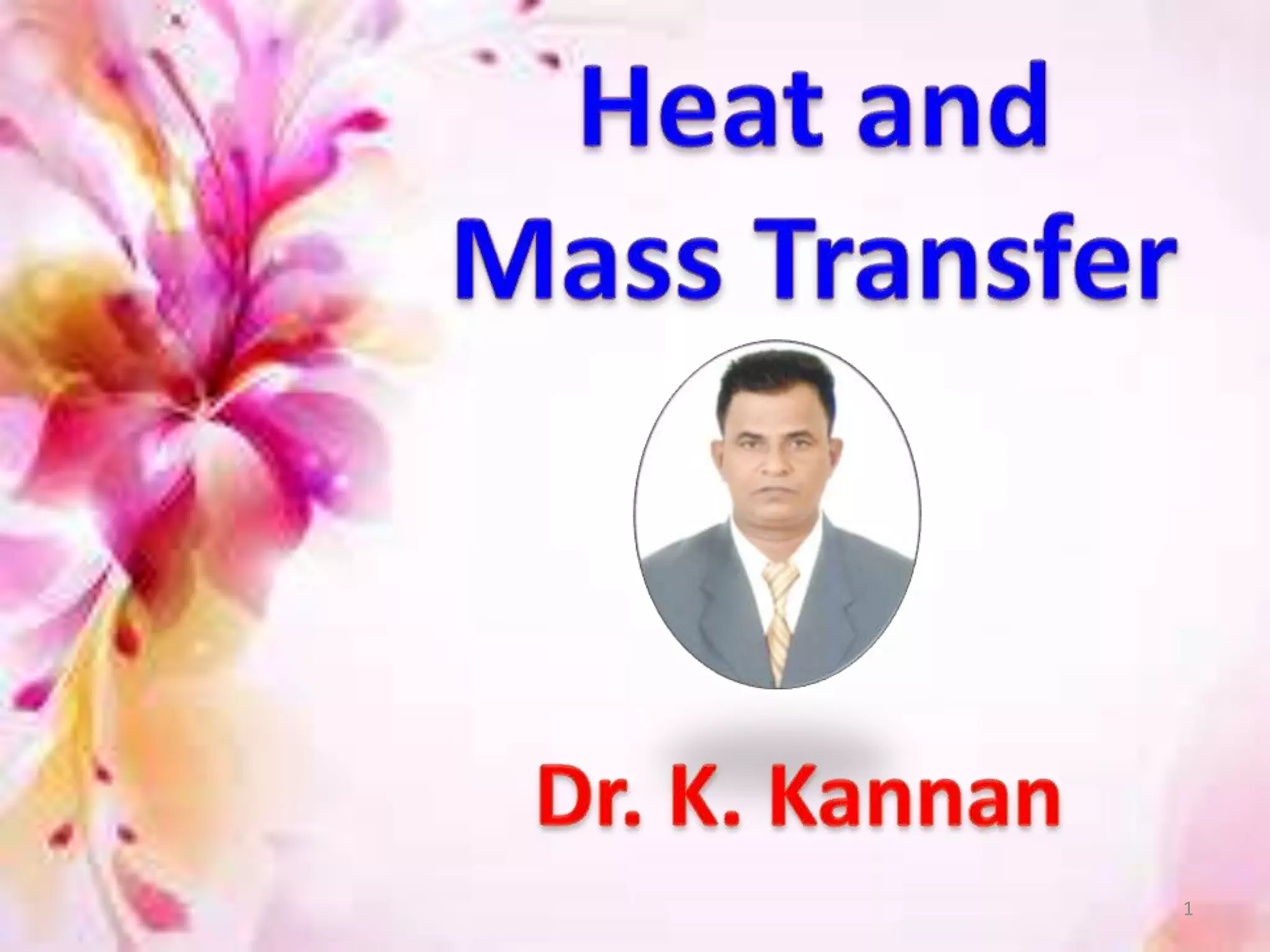 Heat and
Mass Transfer

Dr. K. Kannan

1